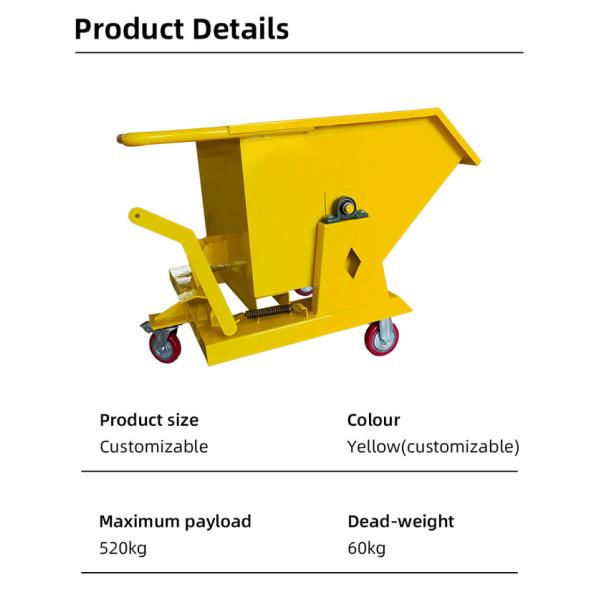 Product Details

Product size
Customizable

Colour
Yellow(customizable)

Maximum payload
520kg

Dead-weight
60kg